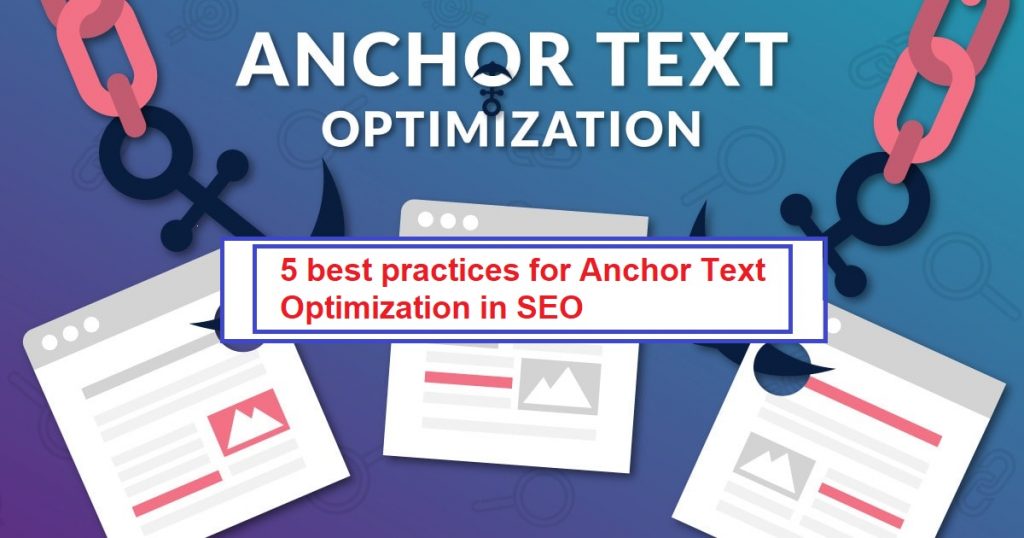 ANCHOR TEXT
OPTIMIZATION

5 best practices for Anchor Text Optimization in SEO